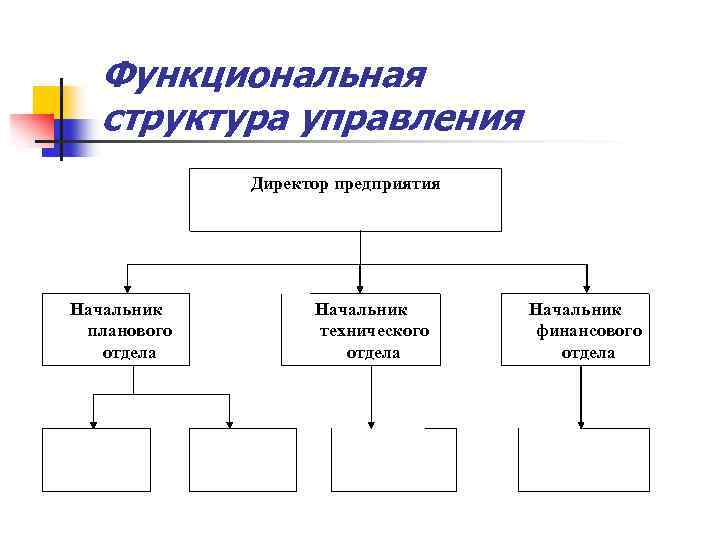 Функциональная структура управления

Директор предприятия

Начальник планового отдела

Начальник технического отдела

Начальник финансового отдела